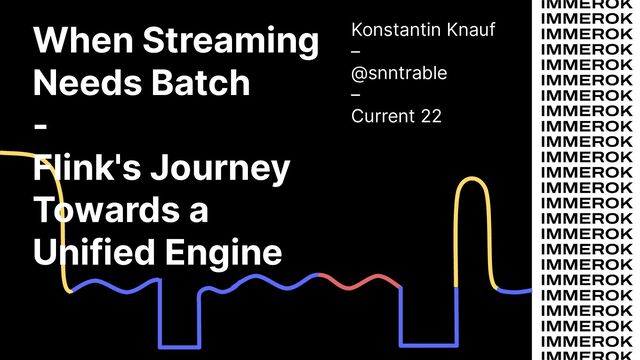 When Streaming Needs Batch
-
Flink's Journey Towards a Unified Engine

Konstantin Knauf
–
@snntrable
–
Current 22

IMMEROK
IMMEROK
IMMEROK
IMMEROK
IMMEROK
IMMEROK
IMMEROK
IMMEROK
IMMEROK
IMMEROK
IMMEROK
IMMEROK
IMMEROK
IMMEROK
IMMEROK
IMMEROK
IMMEROK
IMMEROK
IMMEROK
IMMEROK
IMMEROK
IMMEROK
IMMEROK
IMMEROK